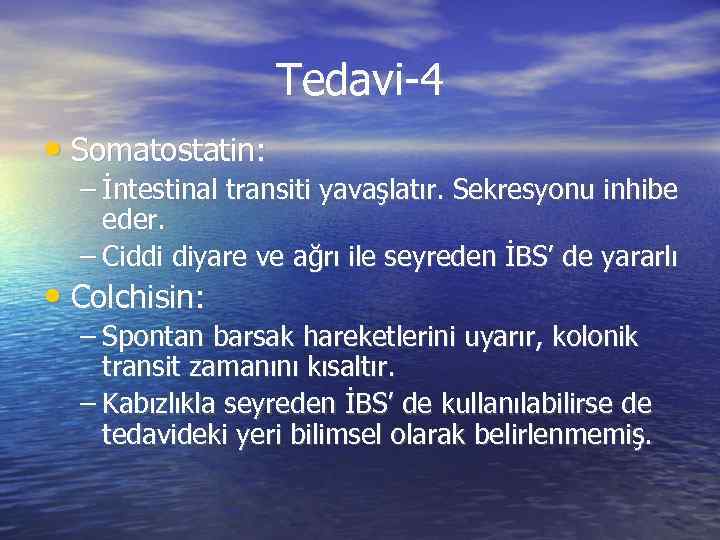 Tedavi-4

• Somatostatin:
– İntestinal transiti yavaşlatır. Sekresyonu inhibe eder.
– Ciddi diyare ve ağrı ile seyreden İBS' de yararlı

• Colchisin:
– Spontan barsak hareketlerini uyarır, kolonik transit zamanını kısaltır.
– Kabızlıkla seyreden İBS' de kullanılabilirse de tedavideki yeri bilimsel olarak belirlenmemiş.